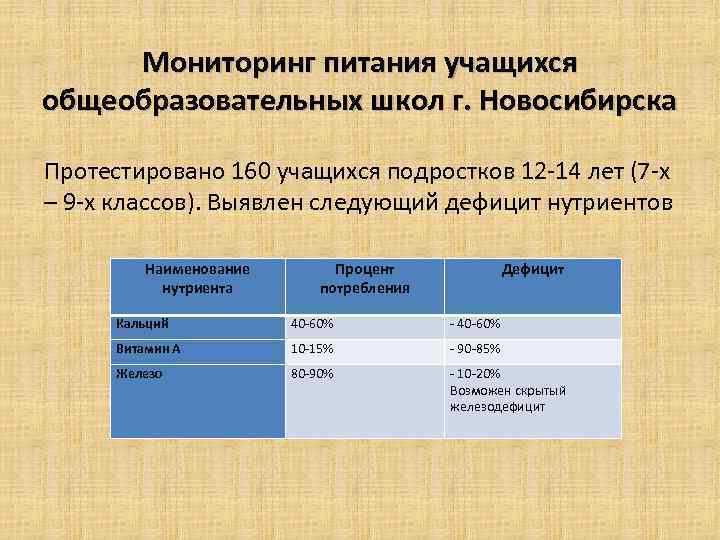 Мониторинг питания учащихся общеобразовательных школ г. Новосибирска

Протестировано 160 учащихся подростков 12-14 лет (7-х – 9-х классов). Выявлен следующий дефицит нутриентов

| Наименование нутриента | Процент потребления | Дефицит |
|---|---|---|
| Кальций | 40-60% | - 40-60% |
| Витамин А | 10-15% | - 90-85% |
| Железо | 80-90% | - 10-20% Возможен скрытый железодефицит |